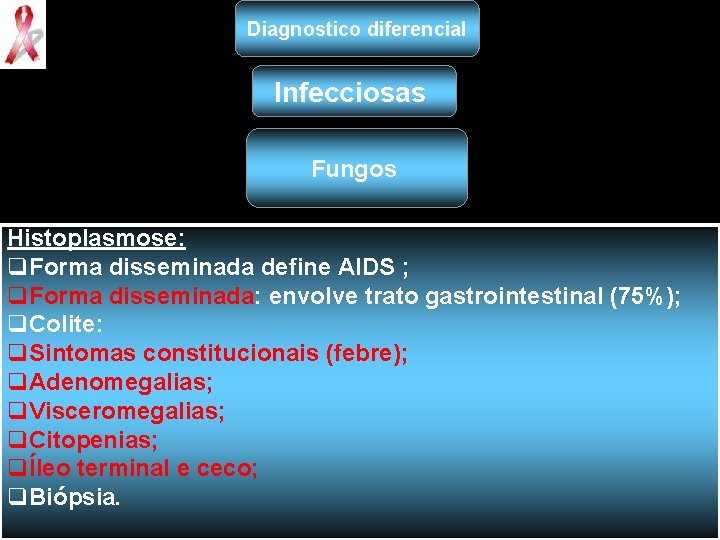 Diagnostico diferencial

Infecciosas

Fungos

Histoplasmose:
❑Forma disseminada define AIDS ;
❑Forma disseminada: envolve trato gastrointestinal (75%);
❑Colite:
❑Sintomas constitucionais (febre);
❑Adenomegalias;
❑Visceromegalias;
❑Citopenias;
❑Íleo terminal e ceco;
❑Biópsia.